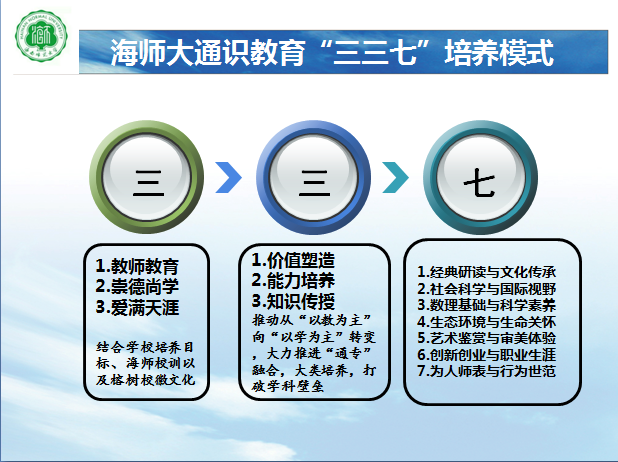 海师大通识教育“三三七”培养模式

三

三

七

1.教师教育
2.崇德尚学
3.爱满天涯

结合学校培养目标、海师校训以及榕树校徽文化

1.价值塑造
2.能力培养
3.知识传授

推动从“以教为主”向“以学为主”转变，大力推进“通专”融合，大类培养，打破学科壁垒

1.经典研读与文化传承
2.社会科学与国际视野
3.数理基础与科学素养
4.生态环境与生命关怀
5.艺术鉴赏与审美体验
6.创新创业与职业生涯
7.为人师表与行为世范